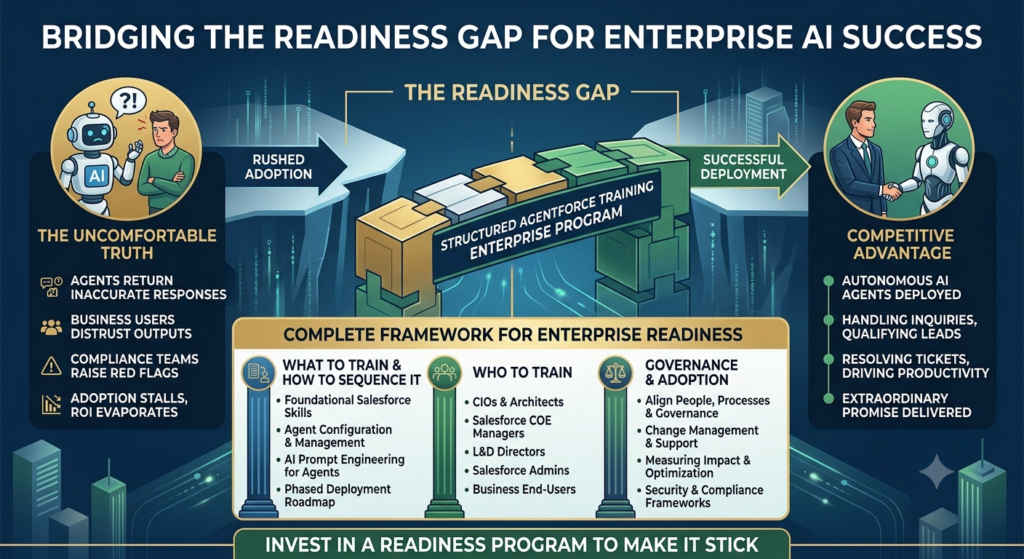 BRIDGING THE READINESS GAP FOR ENTERPRISE AI SUCCESS

?!

AI

THE UNCOMFORTABLE TRUTH

AGENTS RETURN INACCURATE RESPONSES

BUSINESS USERS DISTRUST OUTPUTS

COMPLIANCE TEAMS RAISE RED FLAGS

ADOPTION STALLS, ROI EVAPORATES

RUSHED ADOPTION

THE READINESS GAP

STRUCTURED AGENTFORCE TRAINING ENTERPRISE PROGRAM

SUCCESSFUL DEPLOYMENT

COMPETITIVE ADVANTAGE

AUTONOMOUS AI AGENTS DEPLOYED

HANDLING INQUIRIES, QUALIFYING LEADS

RESOLVING TICKETS, DRIVING PRODUCTIVITY

EXTRAORDINARY PROMISE DELIVERED

COMPLETE FRAMEWORK FOR ENTERPRISE READINESS

WHAT TO TRAIN & HOW TO SEQUENCE IT
• Foundational Salesforce Skills
• Agent Configuration & Management
• AI Prompt Engineering for Agents
• Phased Deployment Roadmap

WHO TO TRAIN
• CIOs & Architects
• Salesforce COE Managers
• L&D Directors
• Salesforce Admins
• Business End-Users

GOVERNANCE & ADOPTION
• Align People, Processes & Governance
• Change Management & Support
• Measuring Impact & Optimization
• Security & Compliance Frameworks

INVEST IN A READINESS PROGRAM TO MAKE IT STICK